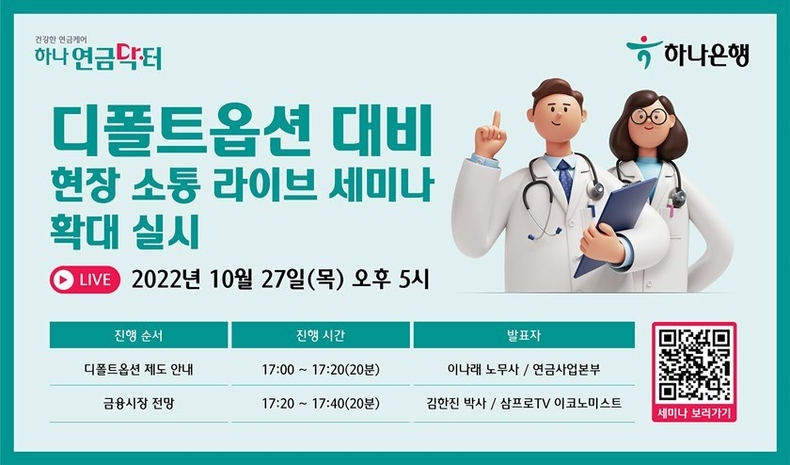 건강한 연금케어
하나 연금닥터

하나은행

디폴트옵션 대비
현장 소통 라이브 세미나
확대 실시

LIVE 2022년 10월 27일(목) 오후 5시

| 진행 순서 | 진행 시간 | 발표자 |
|---|---|---|
| 디폴트옵션 제도 안내 | 17:00 ~ 17:20(20분) | 이나래 노무사 / 연금사업본부 |
| 금융시장 전망 | 17:20 ~ 17:40(20분) | 김한진 박사 / 삼프로TV 이코노미스트 |

세미나 보러가기